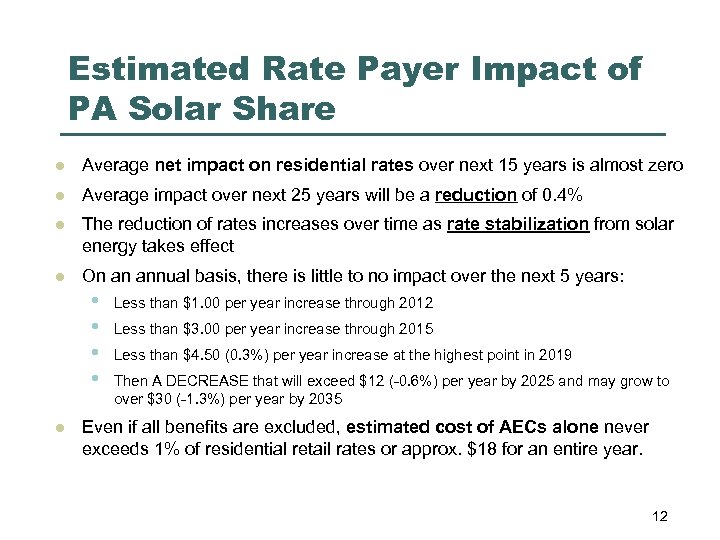 Estimated Rate Payer Impact of PA Solar Share

- Average net impact on residential rates over next 15 years is almost zero
- Average impact over next 25 years will be a reduction of 0.4%
- The reduction of rates increases over time as rate stabilization from solar energy takes effect
- On an annual basis, there is little to no impact over the next 5 years:
  - Less than \$1.00 per year increase through 2012
  - Less than \$3.00 per year increase through 2015
  - Less than \$4.50 (0.3%) per year increase at the highest point in 2019
  - Then A DECREASE that will exceed \$12 (-0.6%) per year by 2025 and may grow to over \$30 (-1.3%) per year by 2035
- Even if all benefits are excluded, estimated cost of AECs alone never exceeds 1% of residential retail rates or approx. \$18 for an entire year.

12